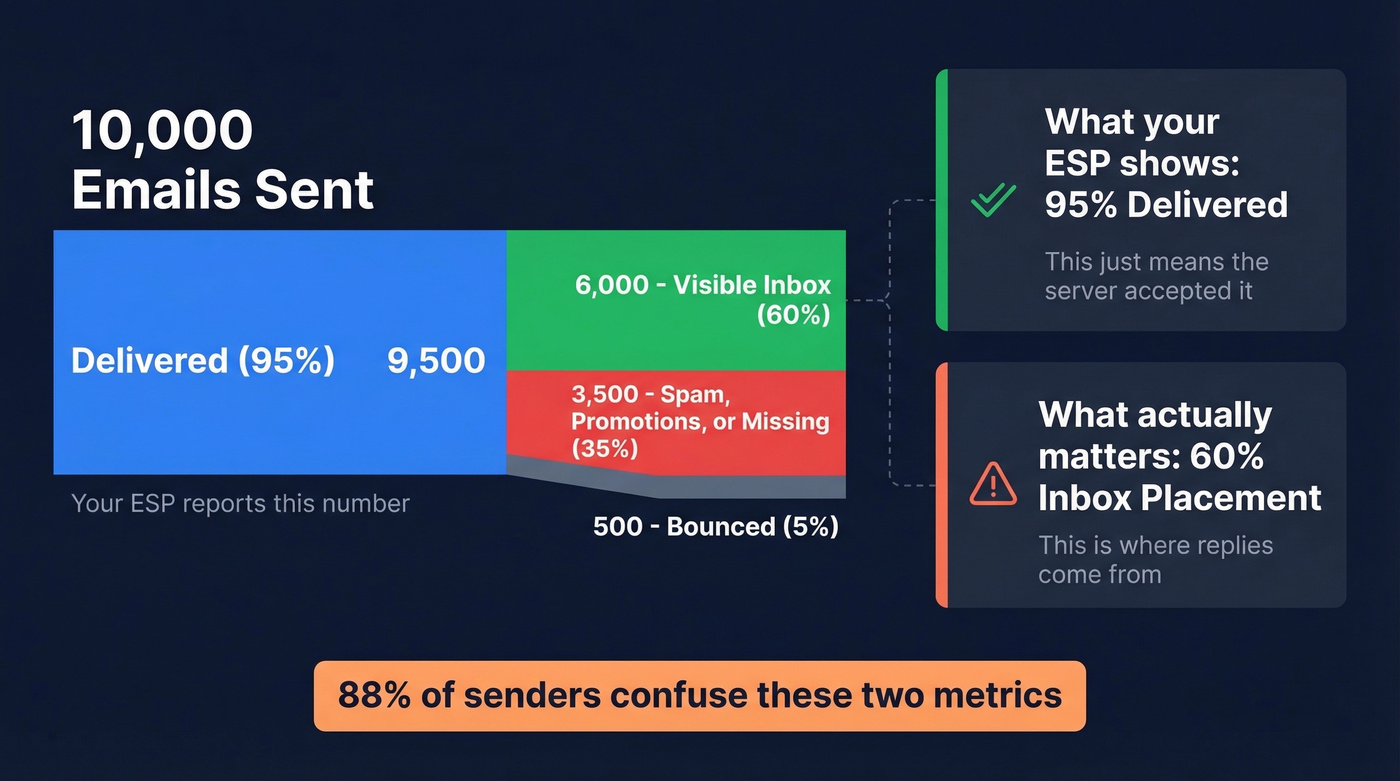 10,000
Emails Sent

Delivered (95%) 9,500

6,000 - Visible Inbox (60%)

3,500 - Spam, Promotions, or Missing (35%)

Your ESP reports this number

500 - Bounced (5%)

What your ESP shows: 95% Delivered

This just means the server accepted it

What actually matters: 60% Inbox Placement

This is where replies come from

88% of senders confuse these two metrics